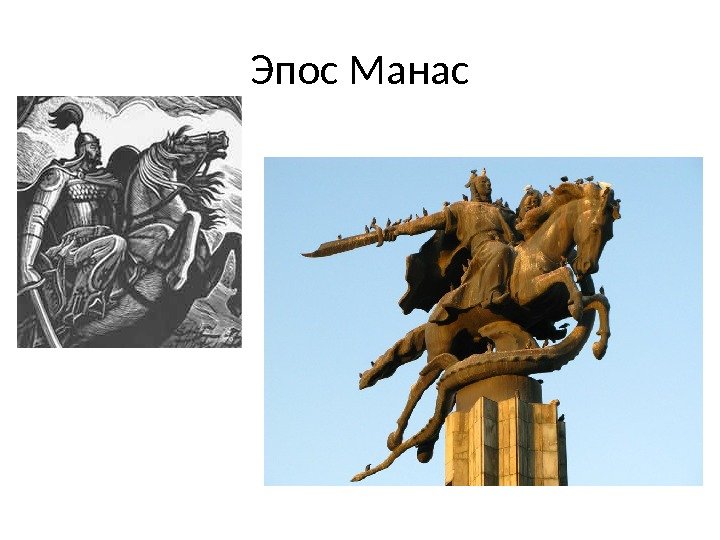 Эпос Манас